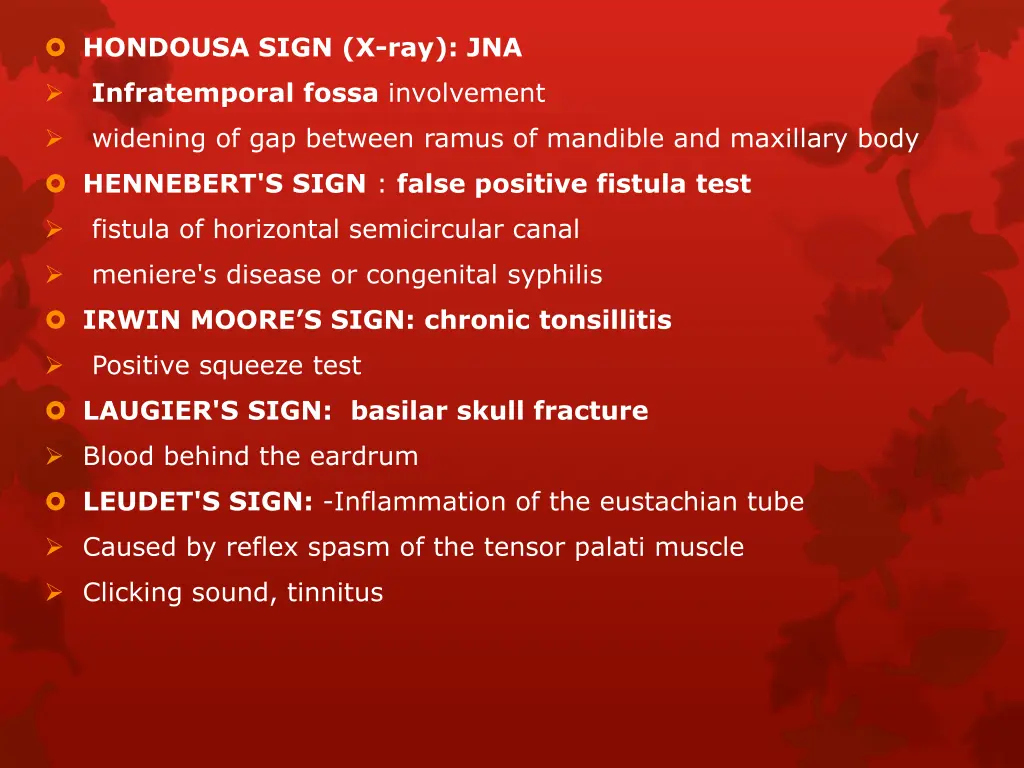 HONDOUSA SIGN (X-ray): JNA

Infratemporal fossa involvement

widening of gap between ramus of mandible and maxillary body

HENNEBERT'S SIGN : false positive fistula test

fistula of horizontal semicircular canal

meniere's disease or congenital syphilis

IRWIN MOORE’S SIGN: chronic tonsillitis

Positive squeeze test

LAUGIER'S SIGN: basilar skull fracture

Blood behind the eardrum

LEUDET'S SIGN: -Inflammation of the eustachian tube

Caused by reflex spasm of the tensor palati muscle

Clicking sound, tinnitus